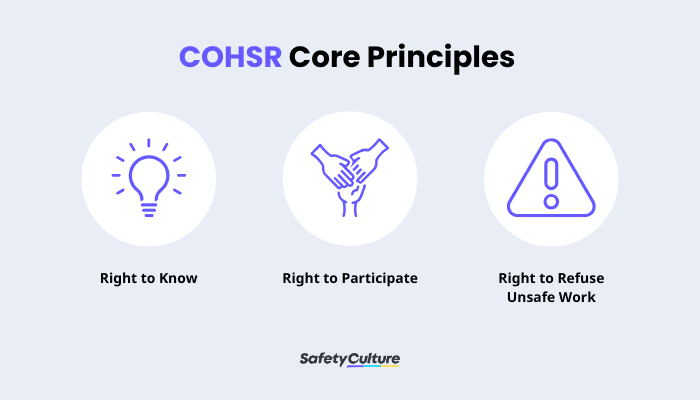 COHSR Core Principles

Right to Know

Right to Participate

Right to Refuse Unsafe Work

SafetyCulture